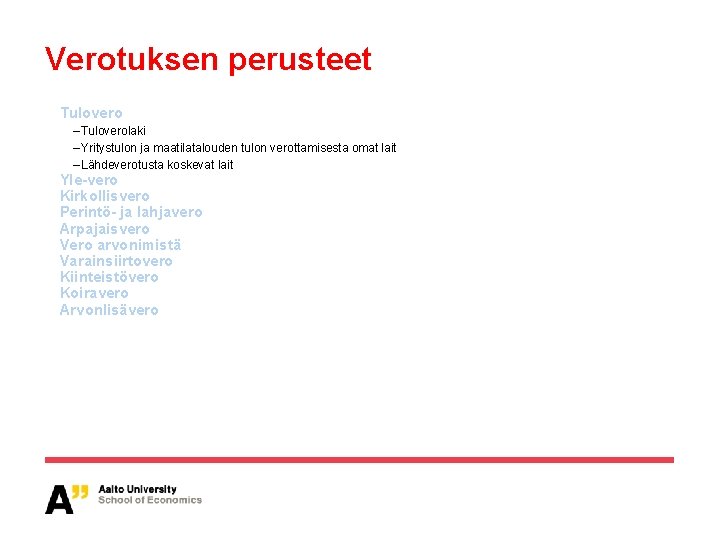 Verotuksen perusteet

Tulovero
–Tuloverolaki
–Yritystulon ja maatilatalouden tulon verottamisesta omat lait
–Lähdeverotusta koskevat lait
Yle-vero
Kirkollisvero
Perintö- ja lahjavero
Arpajaisvero
Vero arvonimistä
Varainsiirtovero
Kiinteistövero
Koiravero
Arvonlisävero

A" Aalto University
School of Economics